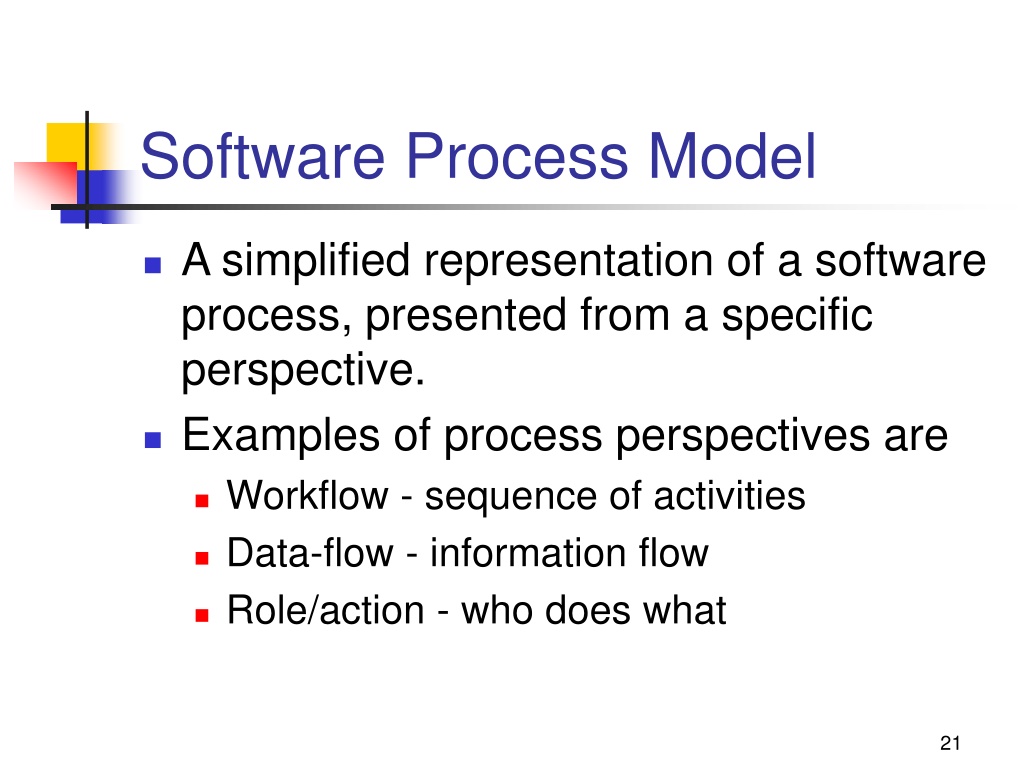 Software Process Model

- A simplified representation of a software process, presented from a specific perspective.
- Examples of process perspectives are
  - Workflow - sequence of activities
  - Data-flow - information flow
  - Role/action - who does what

21